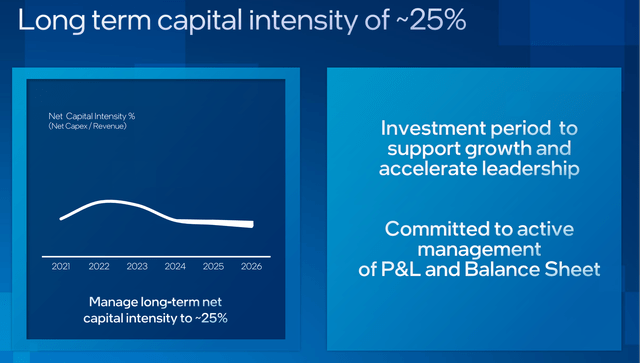 Long term capital intensity of ~25%

Net Capital Intensity %
(Net Capex / Revenue)

2021 2022 2023 2024 2025 2026

Manage long-term net capital intensity to ~25%

Investment period to support growth and accelerate leadership

Committed to active management of P&L and Balance Sheet